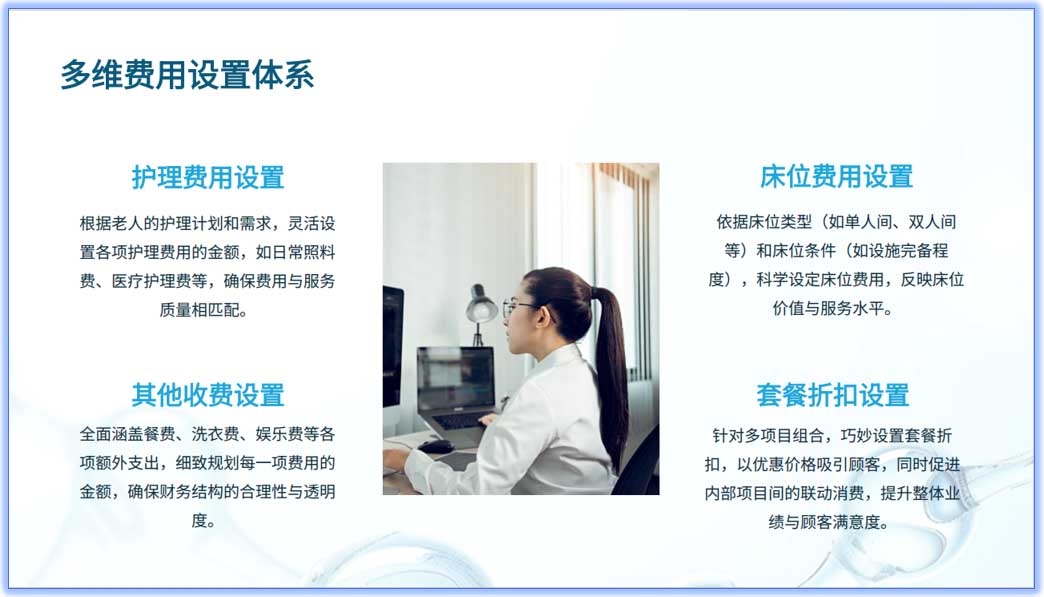 多维费用设置体系

护理费用设置

根据老人的护理计划和需求，灵活设置各项护理费用的金额，如日常照料费、医疗护理费等，确保费用与服务质量相匹配。

其他收费设置

全面涵盖餐费、洗衣费、娱乐费等各项额外支出，细致规划每一项费用的金额，确保财务结构的合理性与透明度。

床位费用设置

依据床位类型（如单人间、双人间等）和床位条件（如设施完备程度），科学设定床位费用，反映床位价值与服务水平。

套餐折扣设置

针对多项目组合，巧妙设置套餐折扣，以优惠价格吸引顾客，同时促进内部项目间的联动消费，提升整体业绩与顾客满意度。